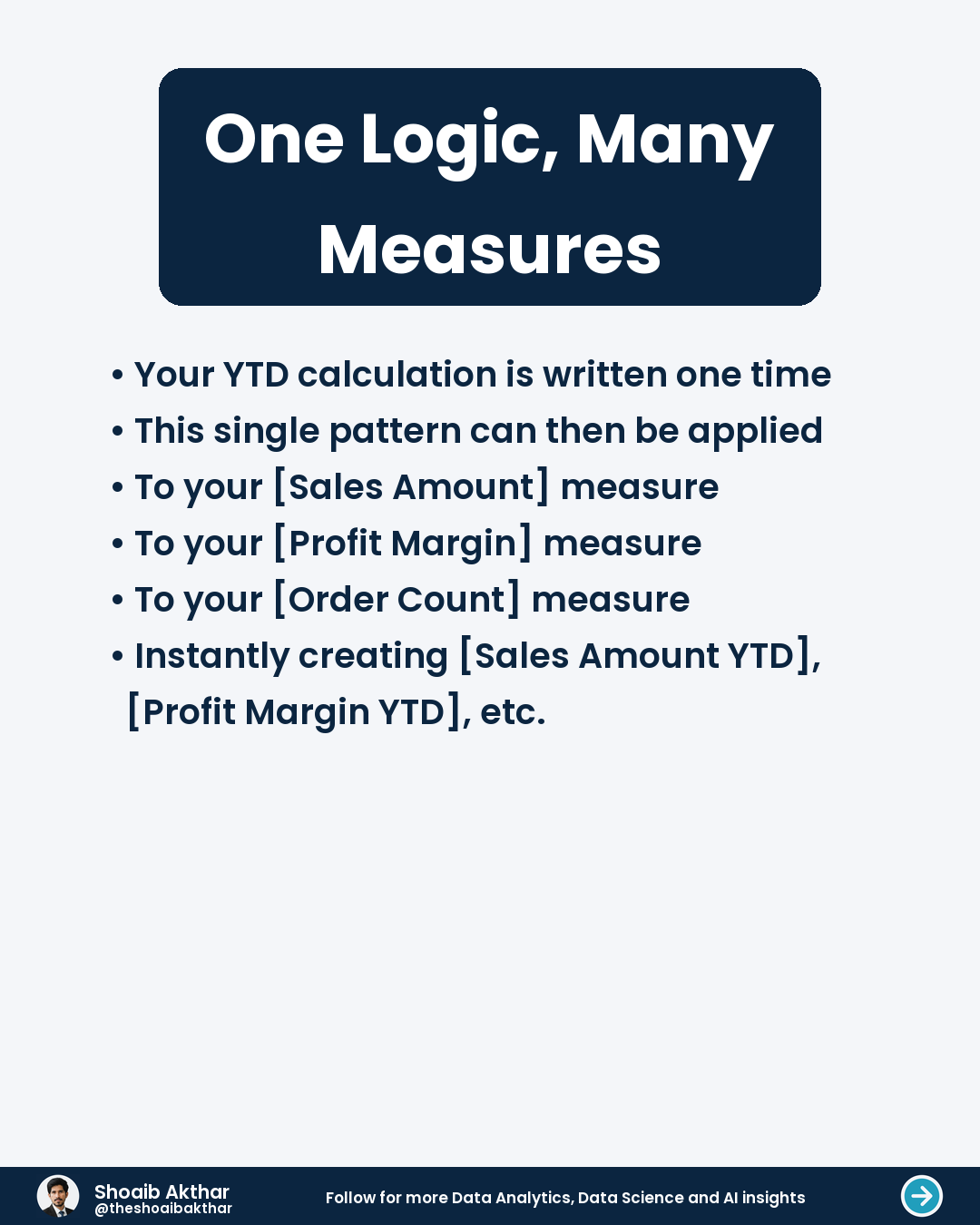 One Logic, Many Measures

• Your YTD calculation is written one time
• This single pattern can then be applied
• To your [Sales Amount] measure
• To your [Profit Margin] measure
• To your [Order Count] measure
• Instantly creating [Sales Amount YTD], [Profit Margin YTD], etc.

Shoaib Akthar
@theshoaibakthar

Follow for more Data Analytics, Data Science and AI insights